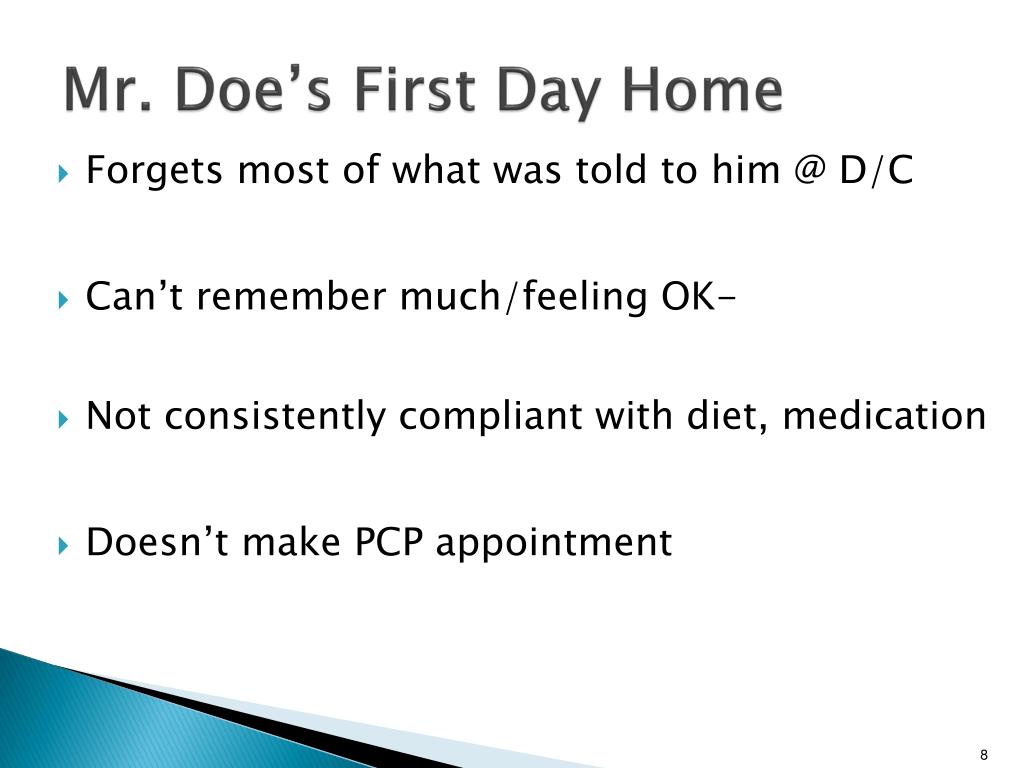 Mr. Doe’s First Day Home

Forgets most of what was told to him @ D/C

Can’t remember much/feeling OK-

Not consistently compliant with diet, medication

Doesn’t make PCP appointment

8